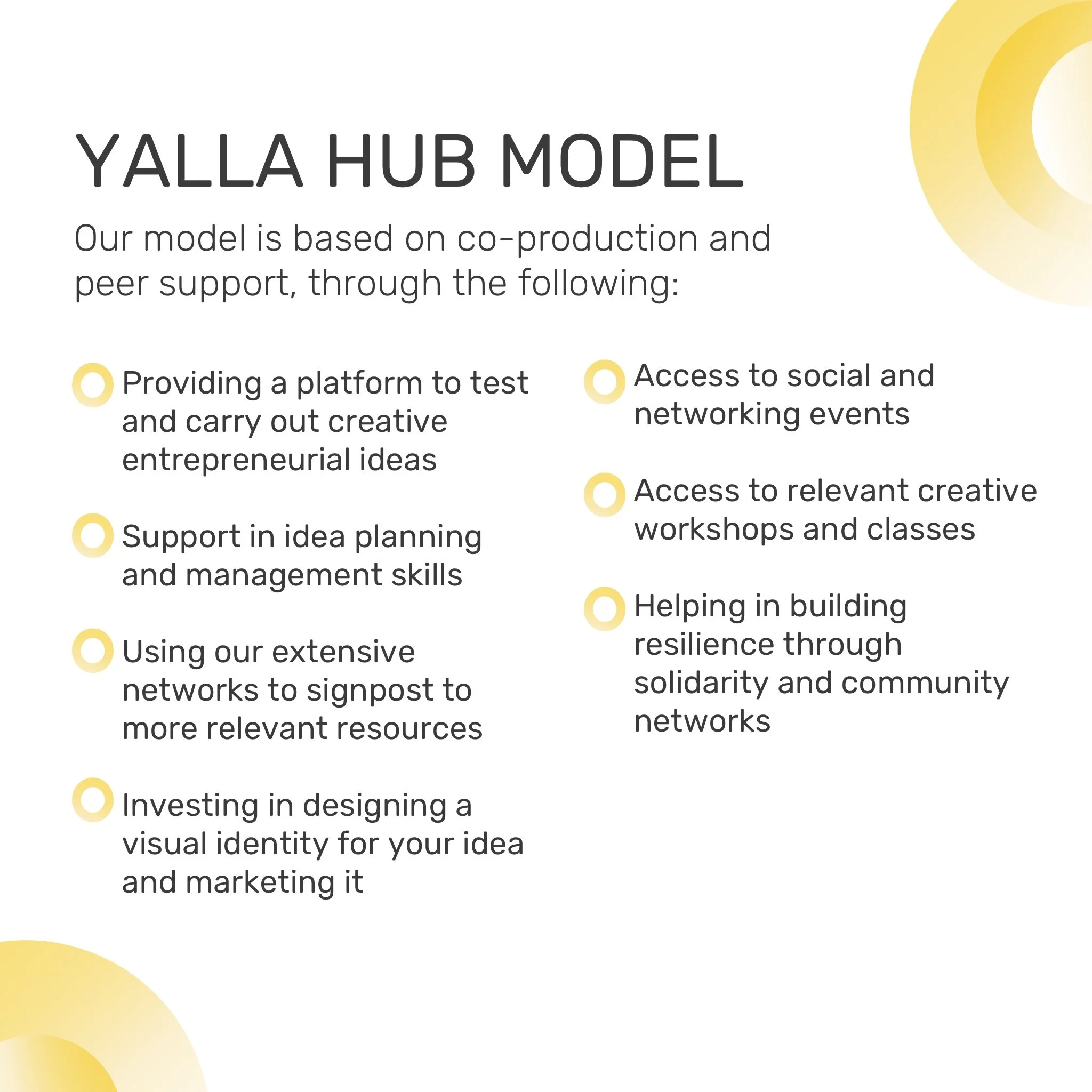 YALLA HUB MODEL

Our model is based on co-production and peer support, through the following:

Providing a platform to test and carry out creative entrepreneurial ideas

Support in idea planning and management skills

Using our extensive networks to signpost to more relevant resources

Investing in designing a visual identity for your idea and marketing it

Access to social and networking events

Access to relevant creative workshops and classes

Helping in building resilience through solidarity and community networks